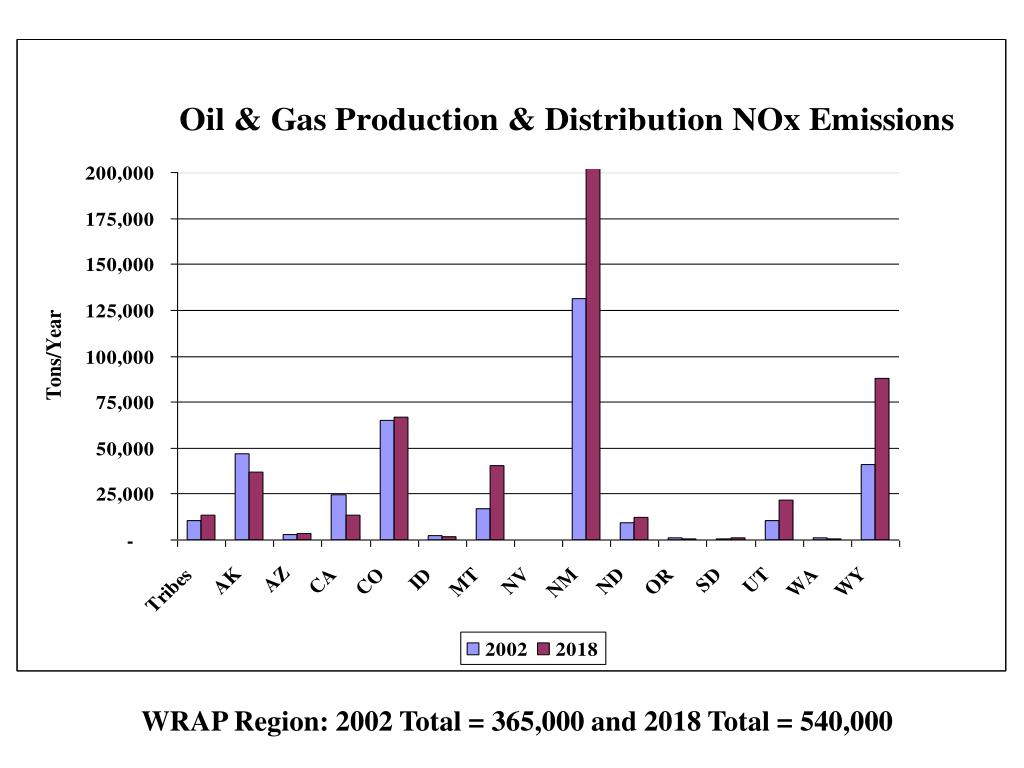 Oil & Gas Production & Distribution NOx Emissions

Tons/Year

200,000
175,000
150,000
125,000
100,000
75,000
50,000
25,000
-

Tribes AK AZ CA CO ID MT NV NM ND OR SD UT WA WY

2002 2018

WRAP Region: 2002 Total = 365,000 and 2018 Total = 540,000